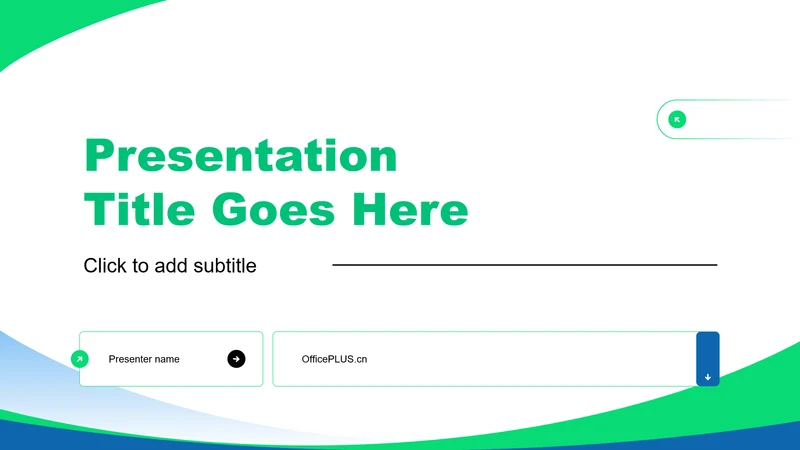 Presentation Title Goes Here

Click to add subtitle

Presenter name

OfficePLUS.cn